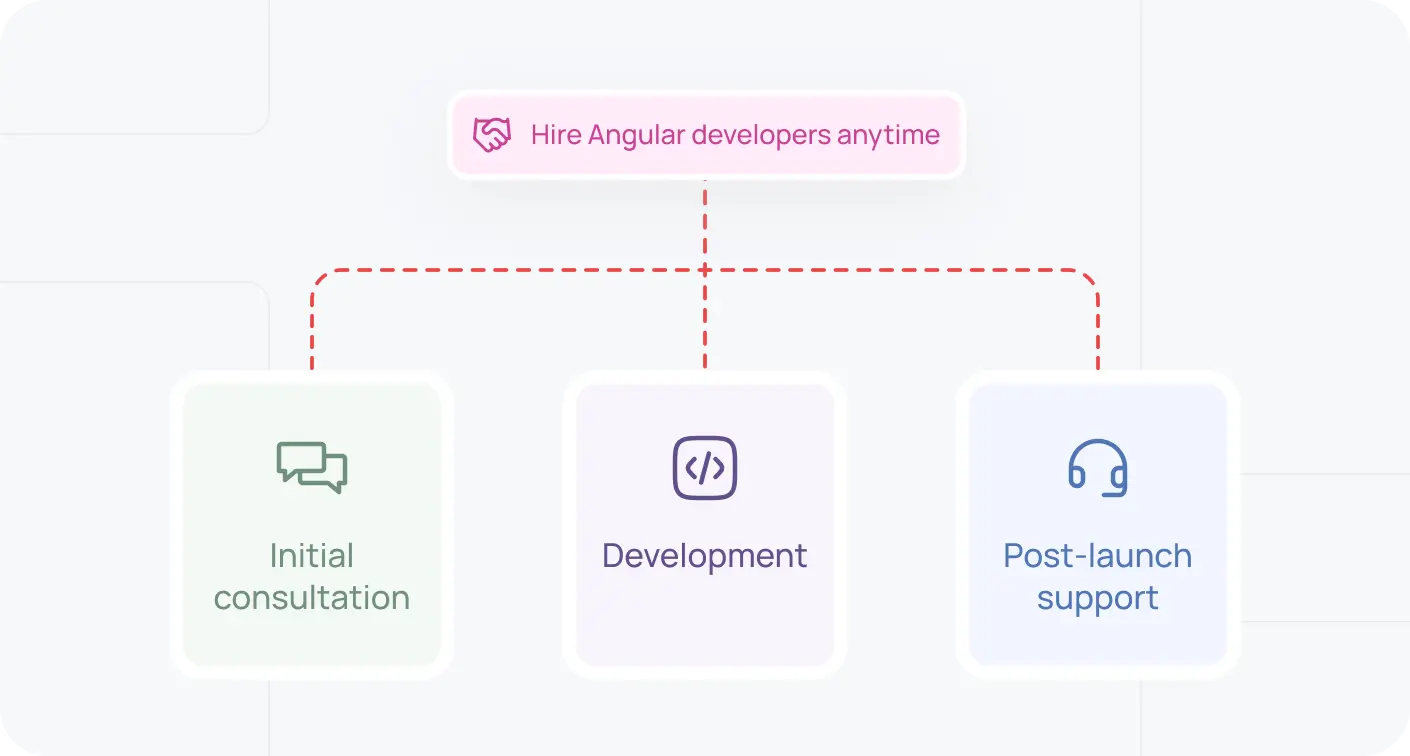 Hire Angular developers anytime

Initial consultation

Development

Post-launch support